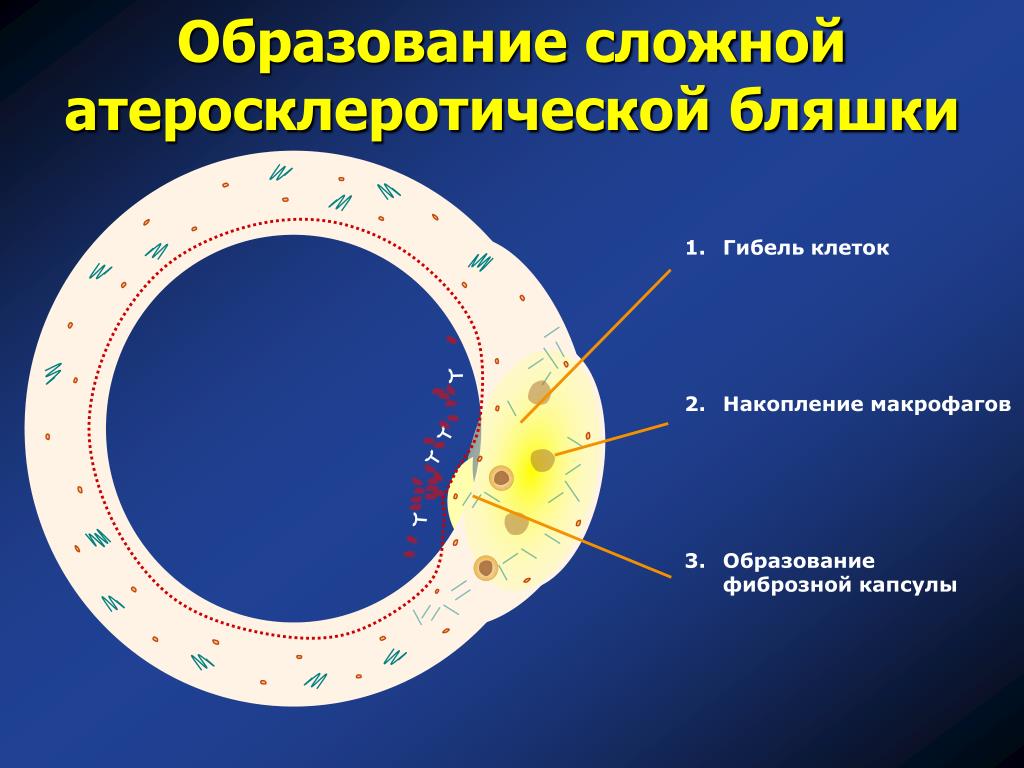 Образование сложной атеросклеротической бляшки

1. Гибель клеток

2. Накопление макрофагов

3. Образование фиброзной капсулы